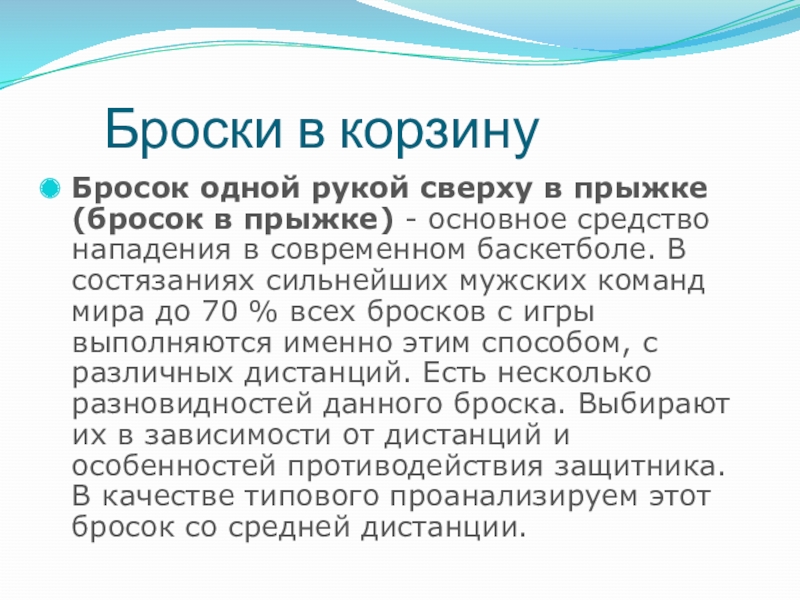 Броски в корзину

Бросок одной рукой сверху в прыжке (бросок в прыжке) - основное средство нападения в современном баскетболе. В состязаниях сильнейших мужских команд мира до 70 % всех бросков с игры выполняются именно этим способом, с различных дистанций. Есть несколько разновидностей данного броска. Выбирают их в зависимости от дистанций и особенностей противодействия защитника. В качестве типового проанализируем этот бросок со средней дистанции.